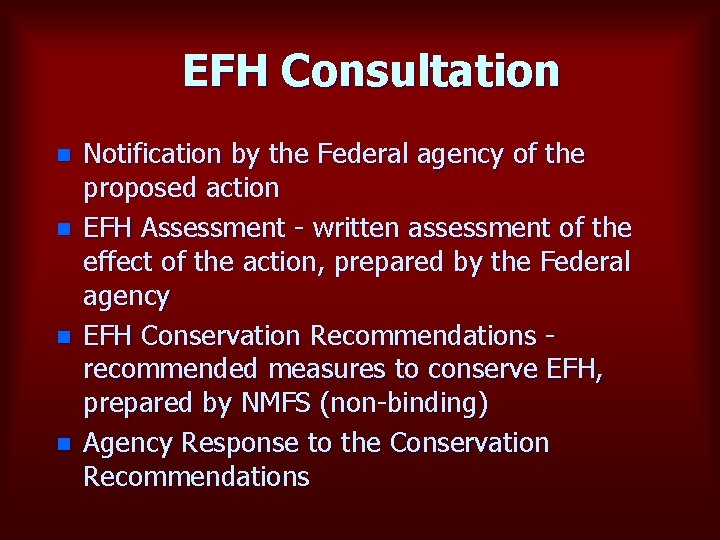 EFH Consultation

- Notification by the Federal agency of the proposed action
- EFH Assessment - written assessment of the effect of the action, prepared by the Federal agency
- EFH Conservation Recommendations - recommended measures to conserve EFH, prepared by NMFS (non-binding)
- Agency Response to the Conservation Recommendations